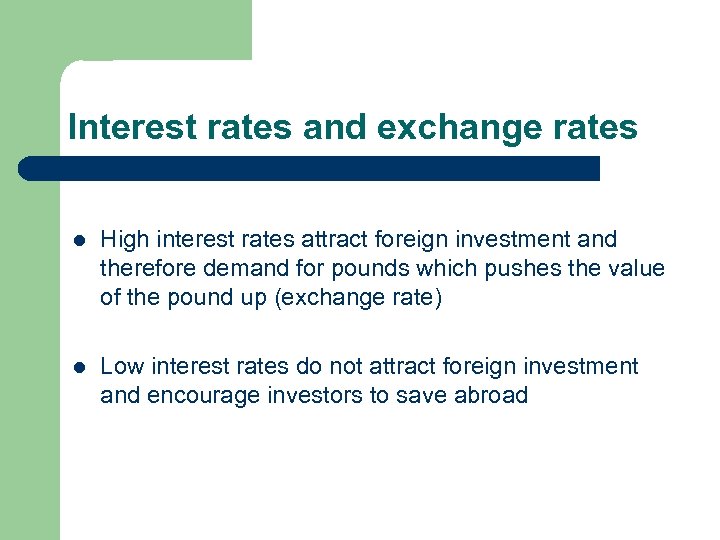 Interest rates and exchange rates

- High interest rates attract foreign investment and therefore demand for pounds which pushes the value of the pound up (exchange rate)

- Low interest rates do not attract foreign investment and encourage investors to save abroad